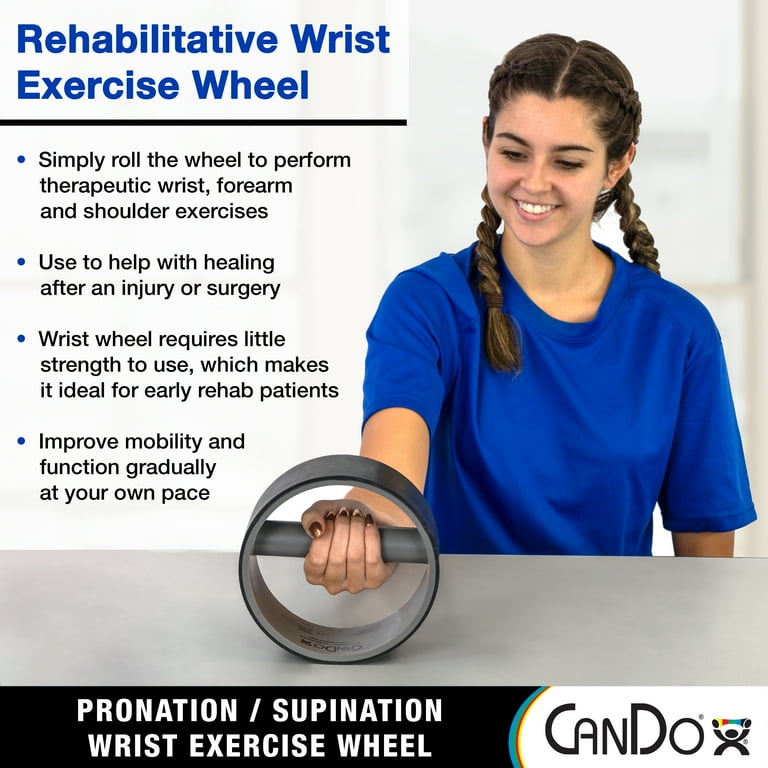 Rehabilitative Wrist Exercise Wheel

• Simply roll the wheel to perform therapeutic wrist, forearm and shoulder exercises

• Use to help with healing after an injury or surgery

• Wrist wheel requires little strength to use, which makes it ideal for early rehab patients

• Improve mobility and function gradually at your own pace

CanDo

PRONATION / SUPINATION WRIST EXERCISE WHEEL

CanDo®